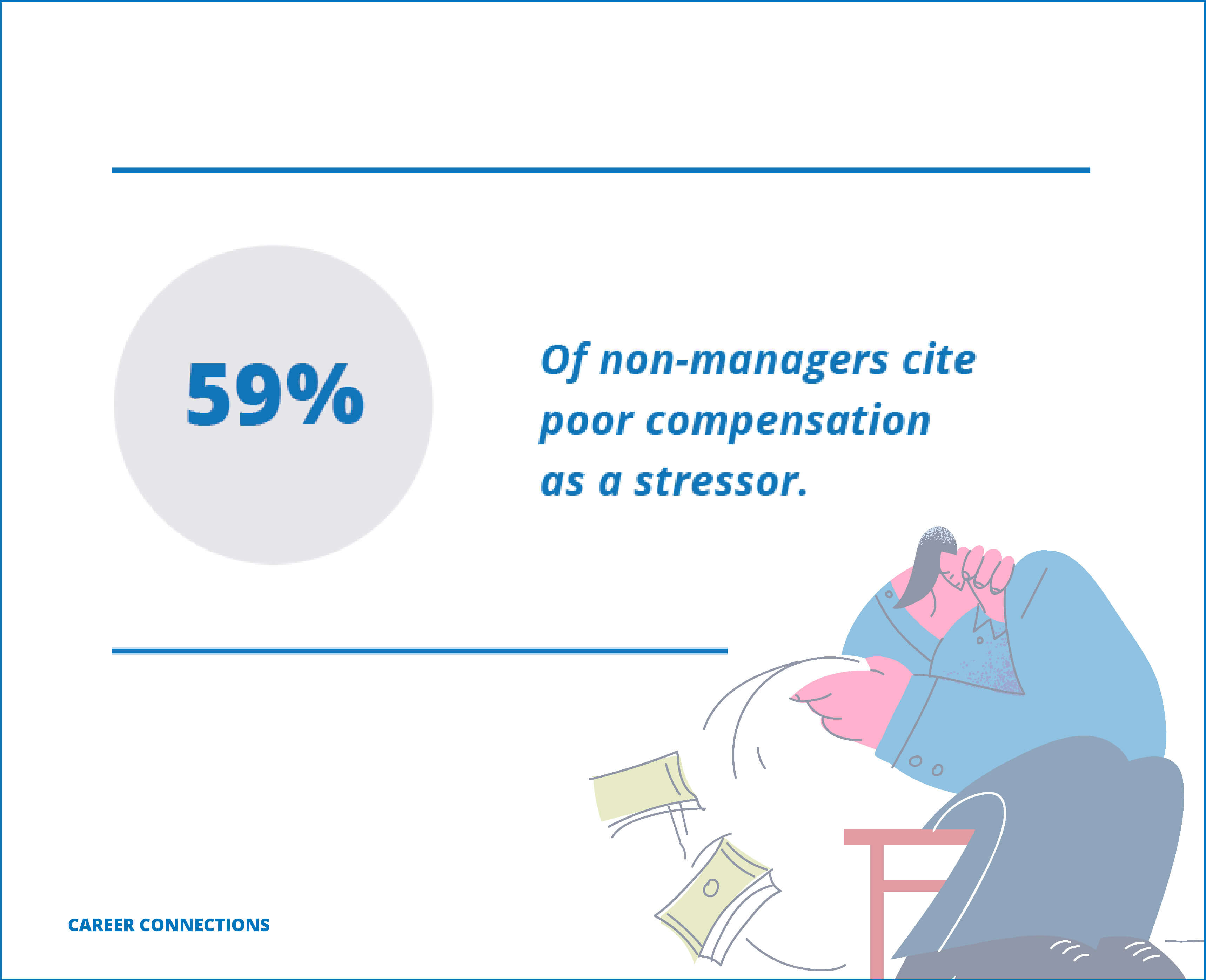 59%

Of non-managers cite poor compensation as a stressor.

CAREER CONNECTIONS